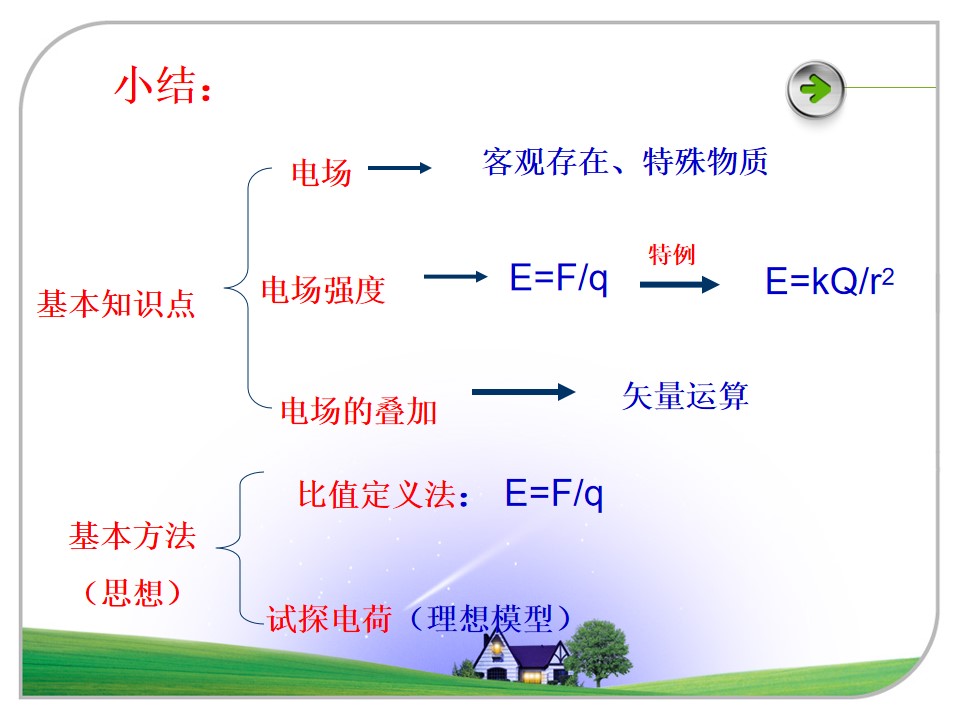 小结：

基本知识点

电场 客观存在、特殊物质

电场强度 $E=F/q$ 特例 $E=kQ/r^2$

电场的叠加 矢量运算

基本方法（思想）

比值定义法： $E=F/q$

试探电荷（理想模型）